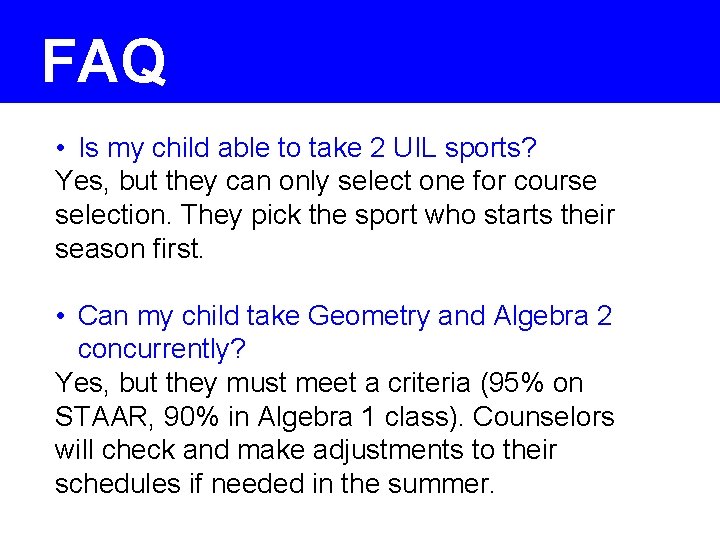 FAQ

• Is my child able to take 2 UIL sports?

Yes, but they can only select one for course selection. They pick the sport who starts their season first.

• Can my child take Geometry and Algebra 2 concurrently?

Yes, but they must meet a criteria (95% on STAAR, 90% in Algebra 1 class). Counselors will check and make adjustments to their schedules if needed in the summer.